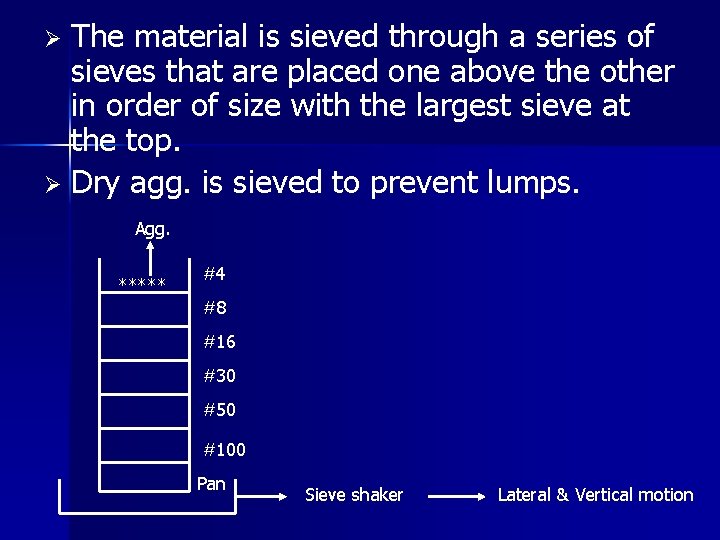 ➢ The material is sieved through a series of sieves that are placed one above the other in order of size with the largest sieve at the top.

➢ Dry agg. is sieved to prevent lumps.

Agg.

*****

#4

#8

#16

#30

#50

#100

Pan

Sieve shaker

Lateral & Vertical motion